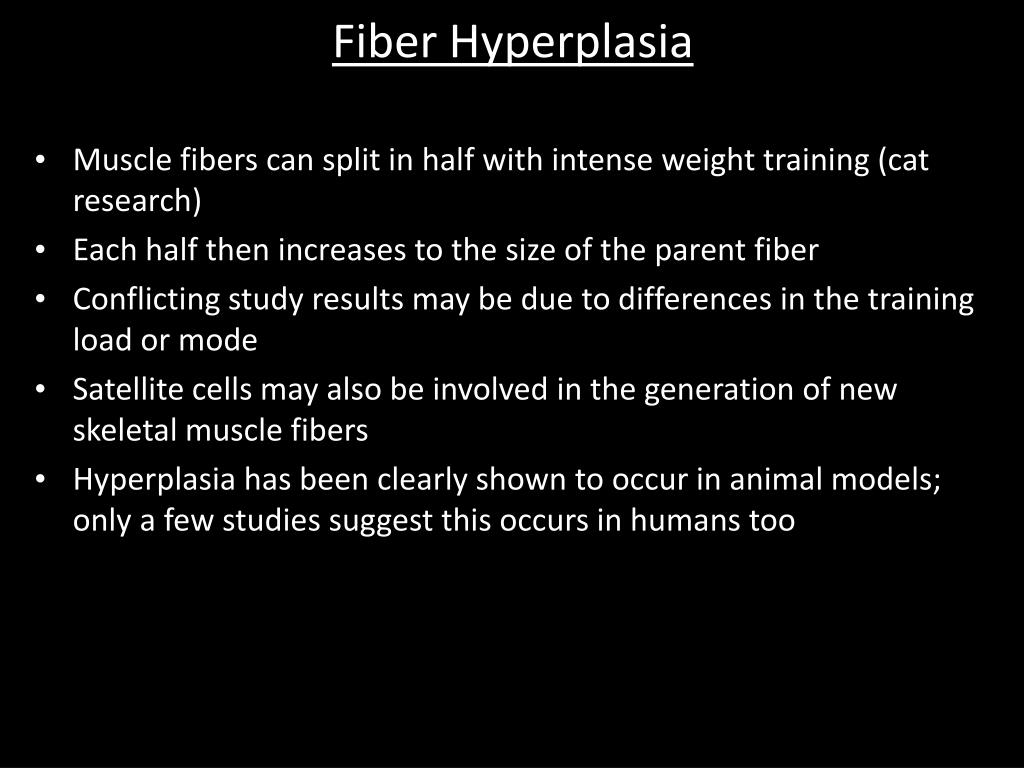 Fiber Hyperplasia

• Muscle fibers can split in half with intense weight training (cat research)
• Each half then increases to the size of the parent fiber
• Conflicting study results may be due to differences in the training load or mode
• Satellite cells may also be involved in the generation of new skeletal muscle fibers
• Hyperplasia has been clearly shown to occur in animal models; only a few studies suggest this occurs in humans too